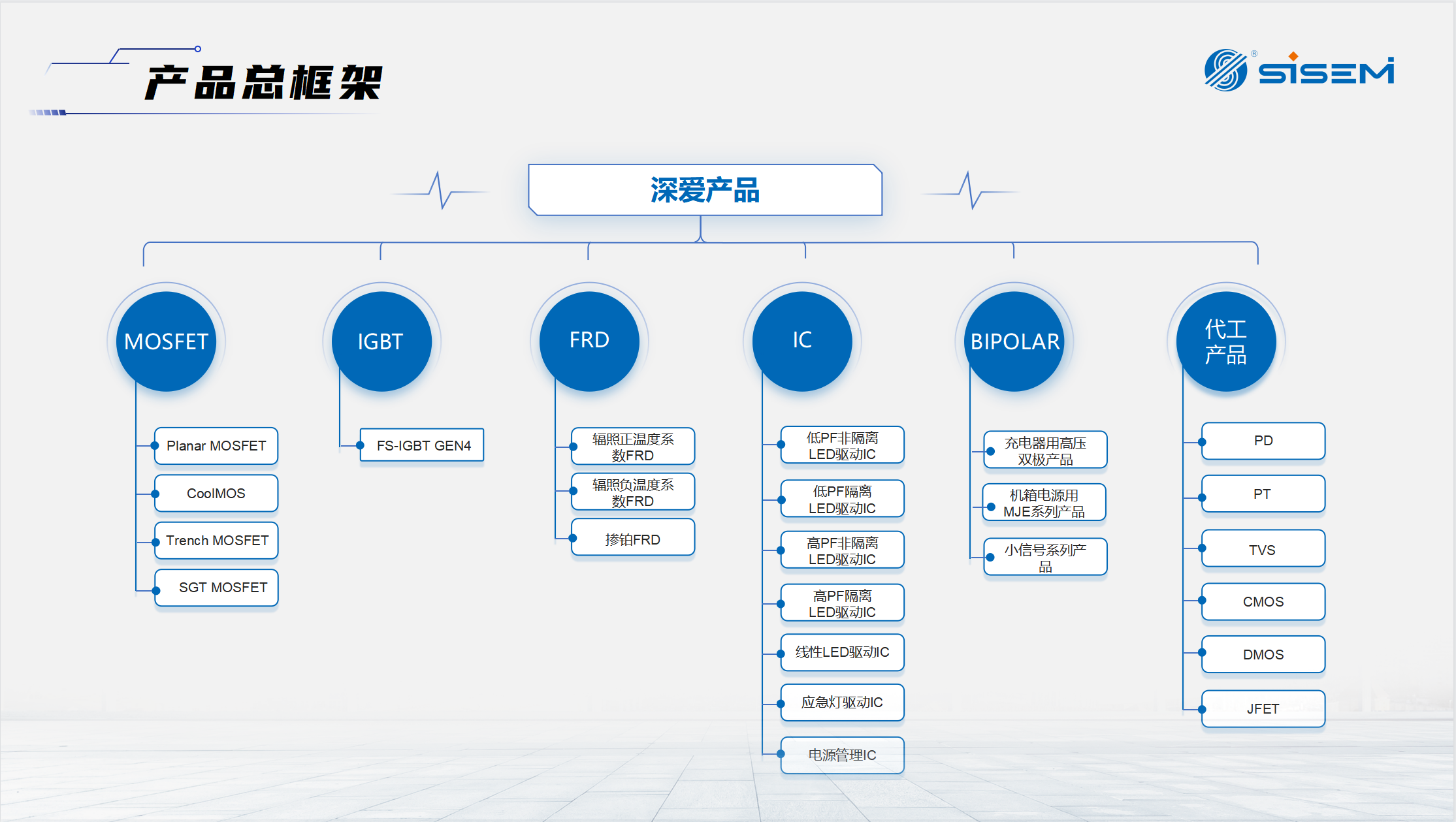 产品总框架

SISEM

深爱产品

MOSFET

Planar MOSFET

CoolMOS

Trench MOSFET

SGT MOSFET

IGBT

FS-IGBT GEN4

FRD

辐照正温度系数FRD

辐照负温度系数FRD

掺铂FRD

IC

低PF非隔离LED驱动IC

低PF隔离LED驱动IC

高PF非隔离LED驱动IC

高PF隔离LED驱动IC

线性LED驱动IC

应急灯驱动IC

电源管理IC

BIPOLAR

充电器用高压双极产品

机箱电源用MJE系列产品

小信号系列产品

代工产品

PD

PT

TVS

CMOS

DMOS

JFET